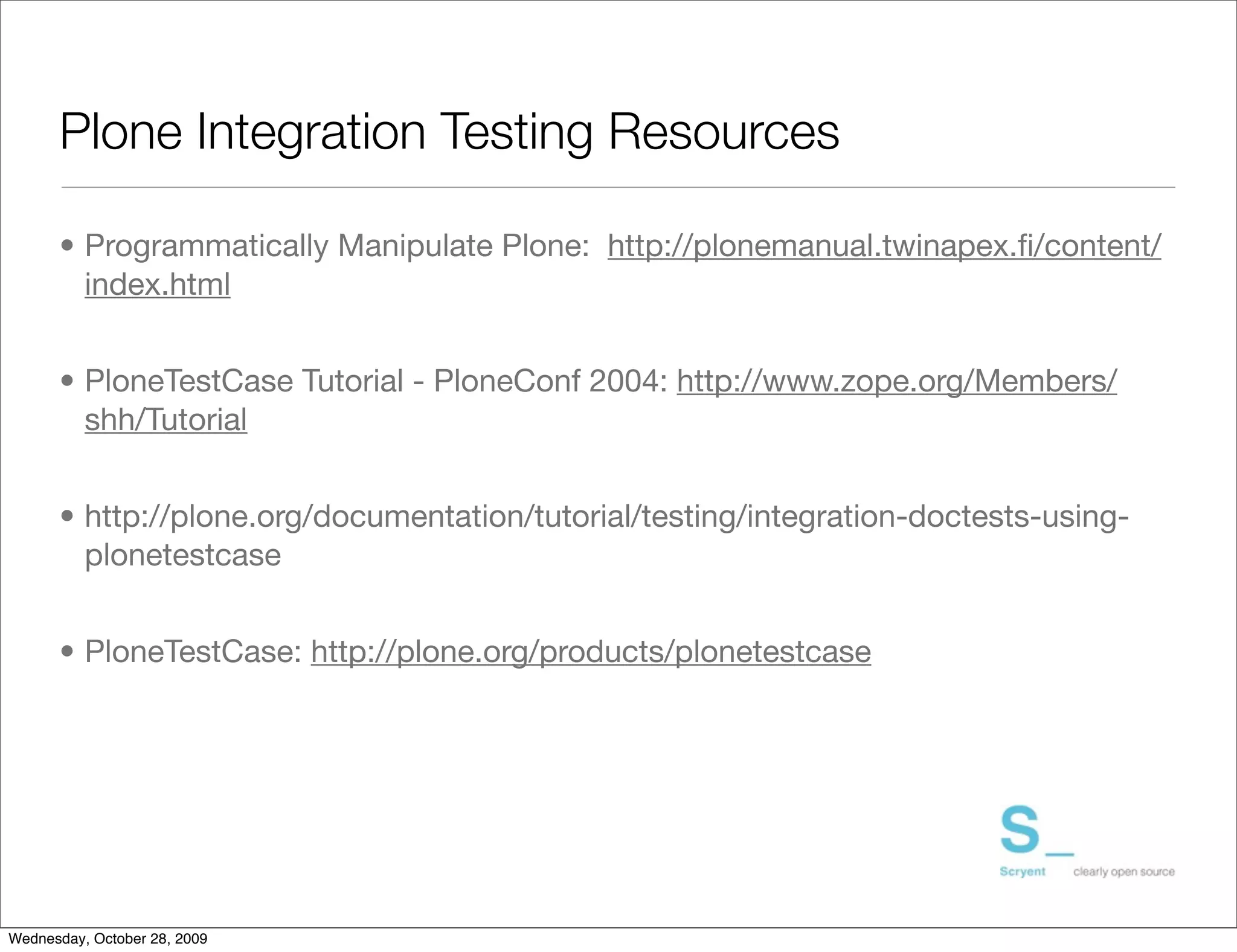 Plone Integration Testing Resources

• Programmatically Manipulate Plone: http://plonemanual.twinapex.fi/content/index.html

• PloneTestCase Tutorial - PloneConf 2004: http://www.zope.org/Members/shh/Tutorial

• http://plone.org/documentation/tutorial/testing/integration-doctests-using-plonetestcase

• PloneTestCase: http://plone.org/products/plonetestcase

S_
Scryent clearly open source

Wednesday, October 28, 2009